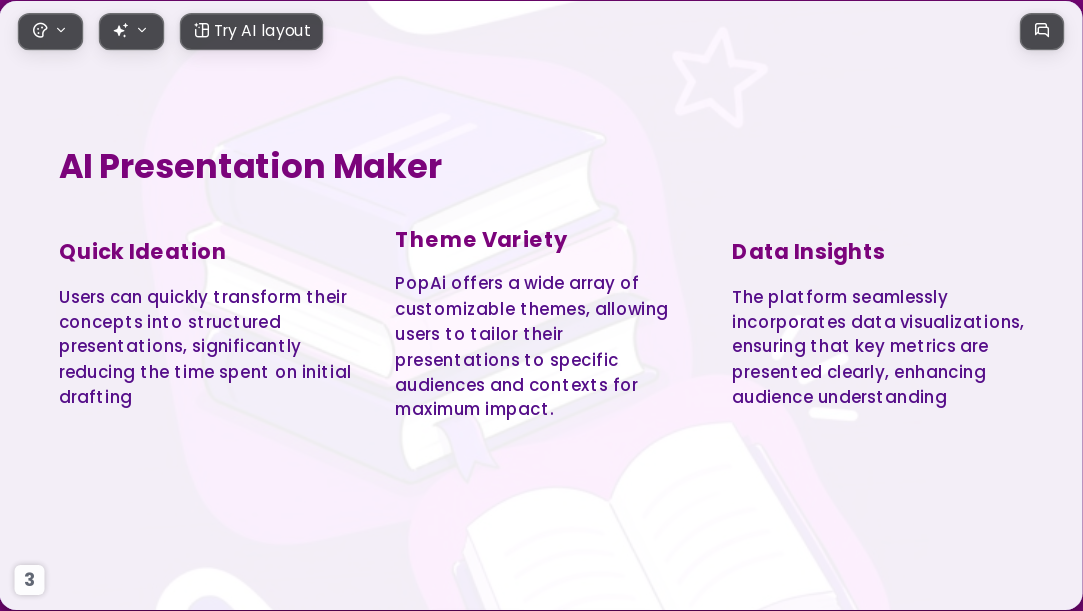 Try AI layout

AI Presentation Maker

Quick Ideation

Users can quickly transform their concepts into structured presentations, significantly reducing the time spent on initial drafting

Theme Variety

PopAi offers a wide array of customizable themes, allowing users to tailor their presentations to specific audiences and contexts for maximum impact.

Data Insights

The platform seamlessly incorporates data visualizations, ensuring that key metrics are presented clearly, enhancing audience understanding

3